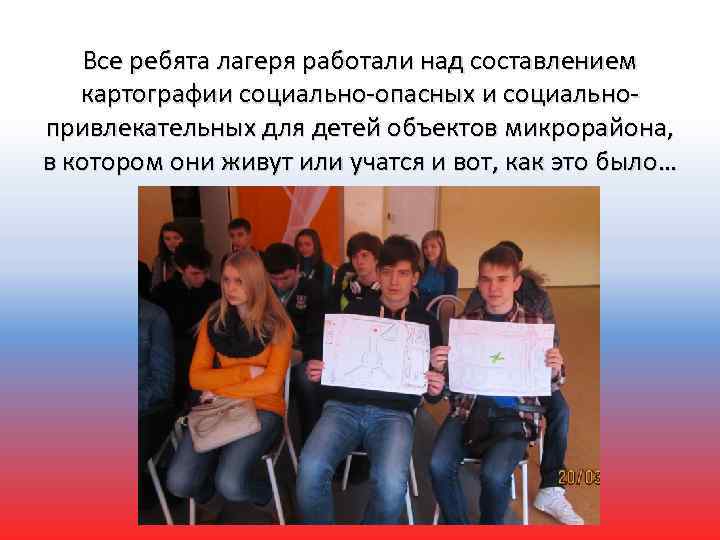 Все ребята лагеря работали над составлением картографии социально-опасных и социально-привлекательных для детей объектов микрорайона, в котором они живут или учатся и вот, как это было…

20/03